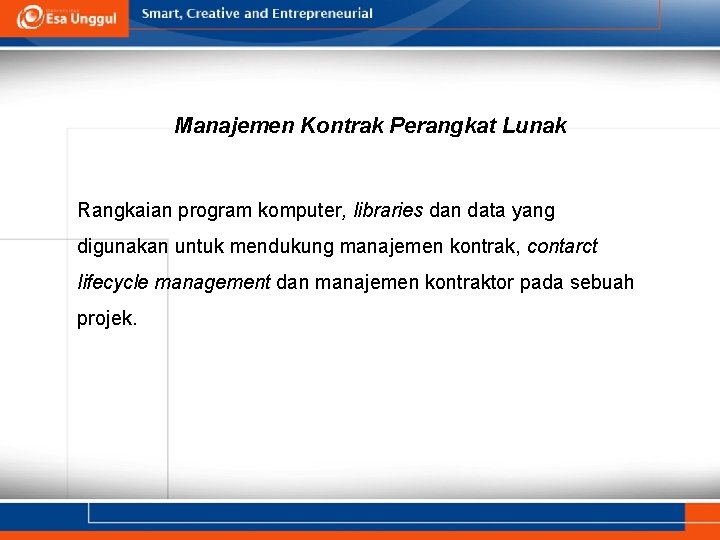 Esa Unggul

Smart, Creative and Entrepreneurial

Manajemen Kontrak Perangkat Lunak

Rangkaian program komputer, libraries dan data yang digunakan untuk mendukung manajemen kontrak, contarct lifecycle management dan manajemen kontraktor pada sebuah projek.